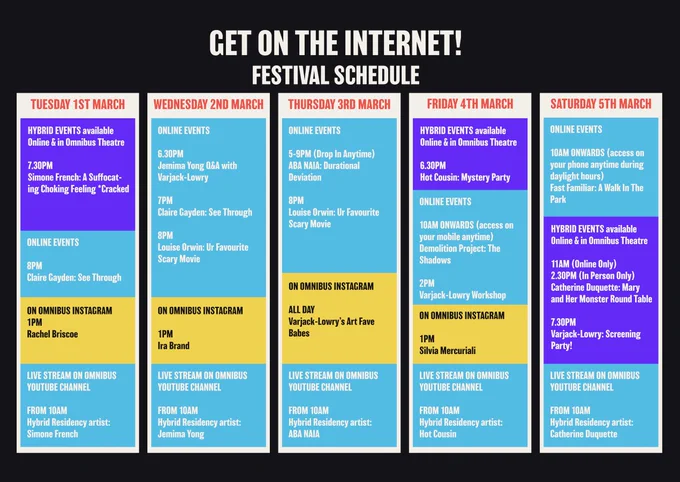 GET ON THE INTERNET!
FESTIVAL SCHEDULE

TUESDAY 1ST MARCH

HYBRID EVENTS available Online & in Omnibus Theatre

7.30PM
Simone French: A Suffocating Choking Feeling *Cracked

ONLINE EVENTS

8PM
Claire Gayden: See Through

ON OMNIBUS INSTAGRAM
1PM
Rachel Briscoe

LIVE STREAM ON OMNIBUS YOUTUBE CHANNEL

FROM 10AM
Hybrid Residency artist: Simone French

WEDNESDAY 2ND MARCH

ONLINE EVENTS

6.30PM
Jemima Yong Q&A with Varjack-Lowry

7PM
Claire Gayden: See Through

8PM
Louise Orwin: Ur Favourite Scary Movie

ON OMNIBUS INSTAGRAM

1PM
Ira Brand

LIVE STREAM ON OMNIBUS YOUTUBE CHANNEL

FROM 10AM
Hybrid Residency artist: Jemima Yong

THURSDAY 3RD MARCH

ONLINE EVENTS

5-9PM (Drop In Anytime)
ABA NAIA: Durational Deviation

8PM
Louise Orwin: Ur Favourite Scary Movie

ON OMNIBUS INSTAGRAM

ALL DAY
Varjack-Lowry's Art Fave Babes

LIVE STREAM ON OMNIBUS YOUTUBE CHANNEL

FROM 10AM
Hybrid Residency artist: ABA NAIA

FRIDAY 4TH MARCH

HYBRID EVENTS available Online & in Omnibus Theatre

6.30PM
Hot Cousin: Mystery Party

ONLINE EVENTS

10AM ONWARDS (access on your mobile anytime)
Demolition Project: The Shadows

2PM
Varjack-Lowry Workshop

ON OMNIBUS INSTAGRAM

1PM
Silvia Mercuriali

LIVE STREAM ON OMNIBUS YOUTUBE CHANNEL

FROM 10AM
Hybrid Residency artist: Hot Cousin

SATURDAY 5TH MARCH

ONLINE EVENTS

10AM ONWARDS (access on your phone anytime during daylight hours)
Fast Familiar: A Walk In The Park

HYBRID EVENTS available Online & in Omnibus Theatre

11AM (Online Only)
2.30PM (In Person Only)
Catherine Duquette: Mary and Her Monster Round Table

7.30PM
Varjack-Lowry: Screening Party!

LIVE STREAM ON OMNIBUS YOUTUBE CHANNEL

FROM 10AM
Hybrid Residency artist: Catherine Duquette